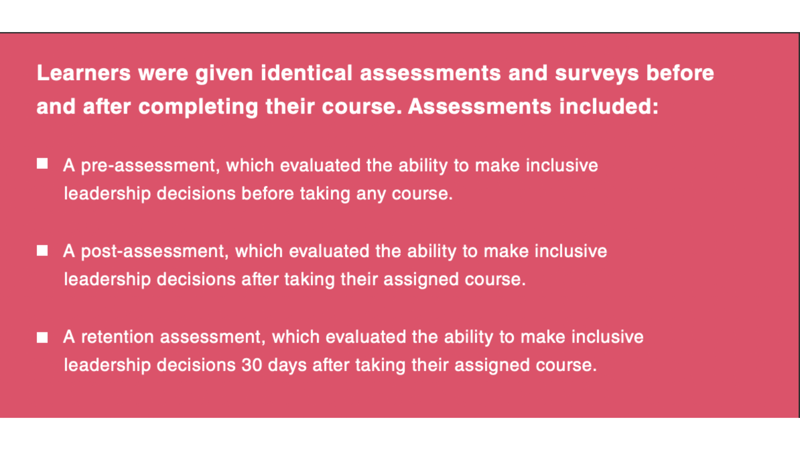 Learners were given identical assessments and surveys before and after completing their course. Assessments included:

■ A pre-assessment, which evaluated the ability to make inclusive leadership decisions before taking any course.

■ A post-assessment, which evaluated the ability to make inclusive leadership decisions after taking their assigned course.

■ A retention assessment, which evaluated the ability to make inclusive leadership decisions 30 days after taking their assigned course.